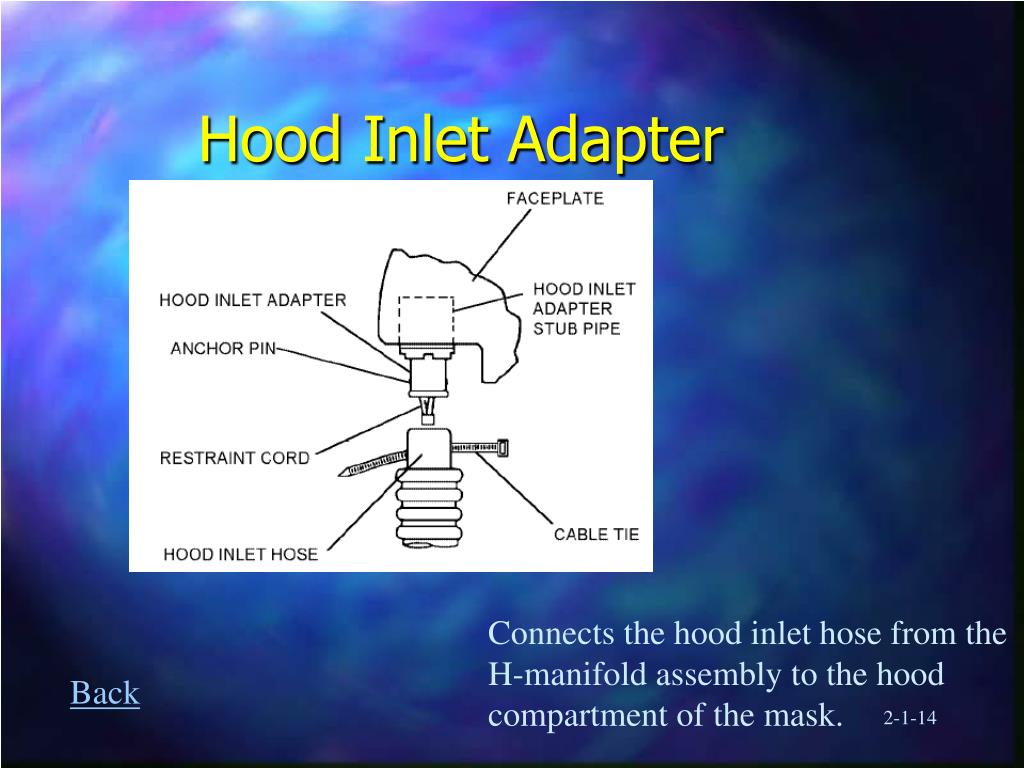 Hood Inlet Adapter

FACEPLATE
HOOD INLET ADAPTER
HOOD INLET ADAPTER STUB PIPE
ANCHOR PIN
RESTRAINT CORD
CABLE TIE
HOOD INLET HOSE

Connects the hood inlet hose from the H-manifold assembly to the hood compartment of the mask.

Back

2-1-14